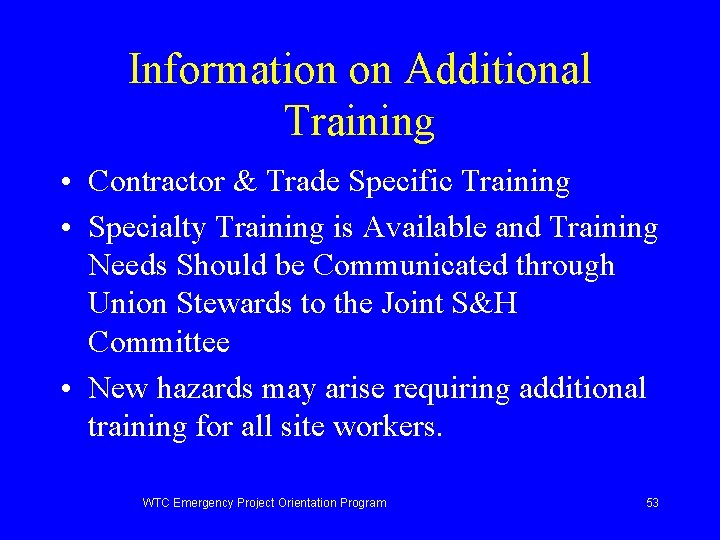 Information on Additional Training

• Contractor & Trade Specific Training

• Specialty Training is Available and Training Needs Should be Communicated through Union Stewards to the Joint S&H Committee

• New hazards may arise requiring additional training for all site workers.

WTC Emergency Project Orientation Program

53